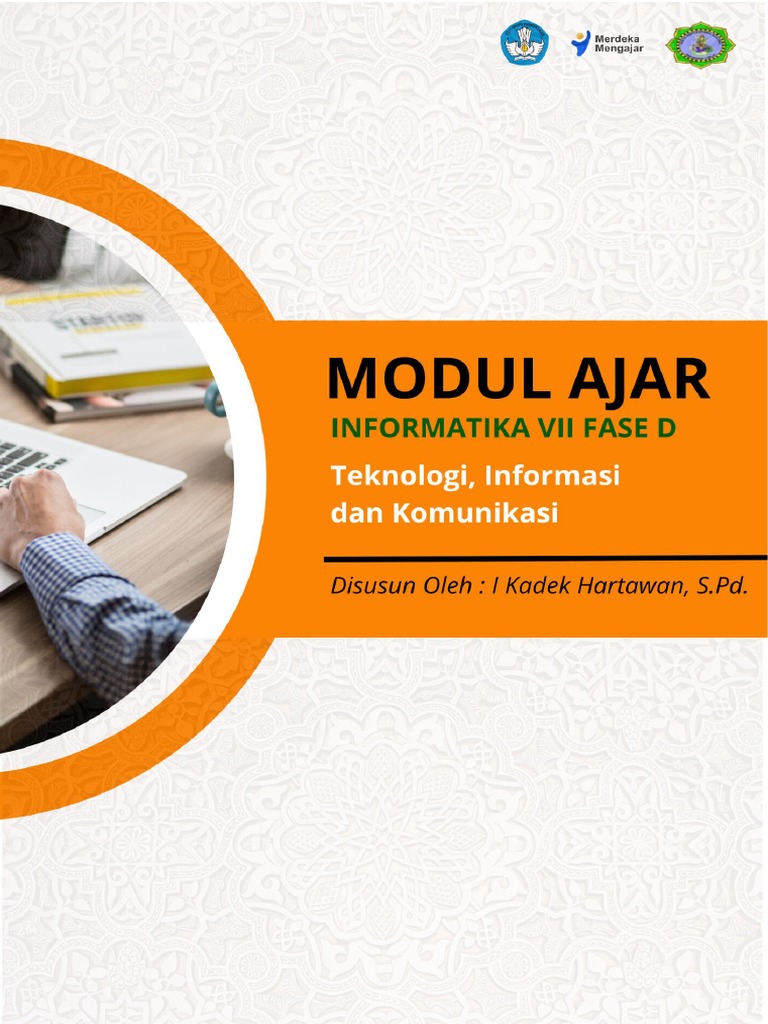 Merdeka Mengajar

MODUL AJAR

INFORMATIKA VII FASE D

Teknologi, Informasi dan Komunikasi

Disusun Oleh : I Kadek Hartawan, S.Pd.